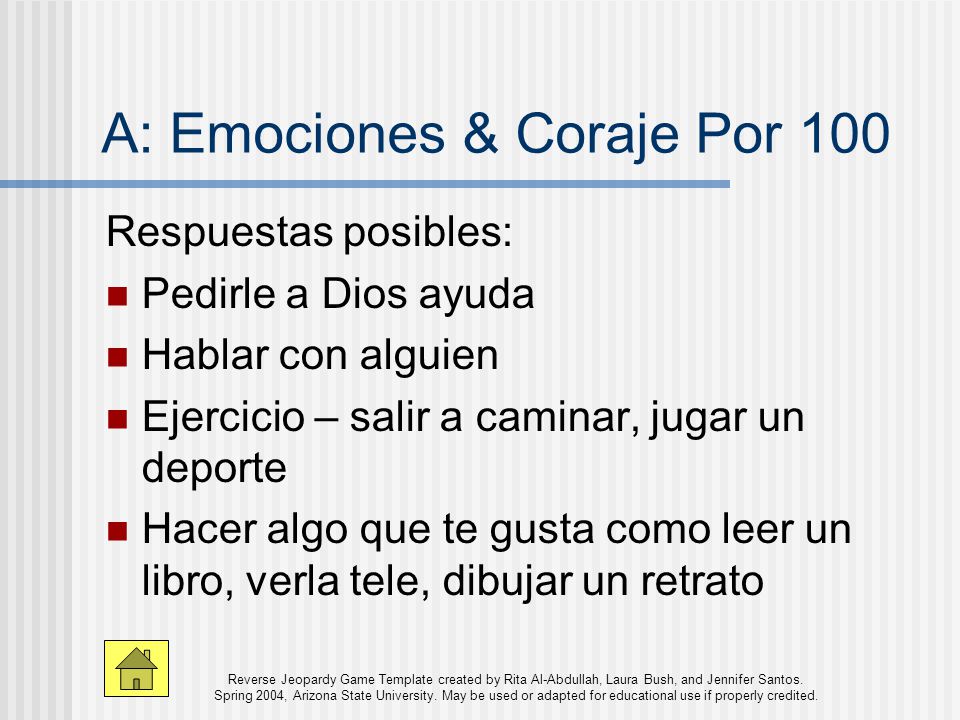 A: Emociones & Coraje Por 100

Respuestas posibles:

- Pedirle a Dios ayuda
- Hablar con alguien
- Ejercicio – salir a caminar, jugar un deporte
- Hacer algo que te gusta como leer un libro, verla tele, dibujar un retrato

Reverse Jeopardy Game Template created by Rita Al-Abdullah, Laura Bush, and Jennifer Santos. Spring 2004, Arizona State University. May be used or adapted for educational use if properly credited.